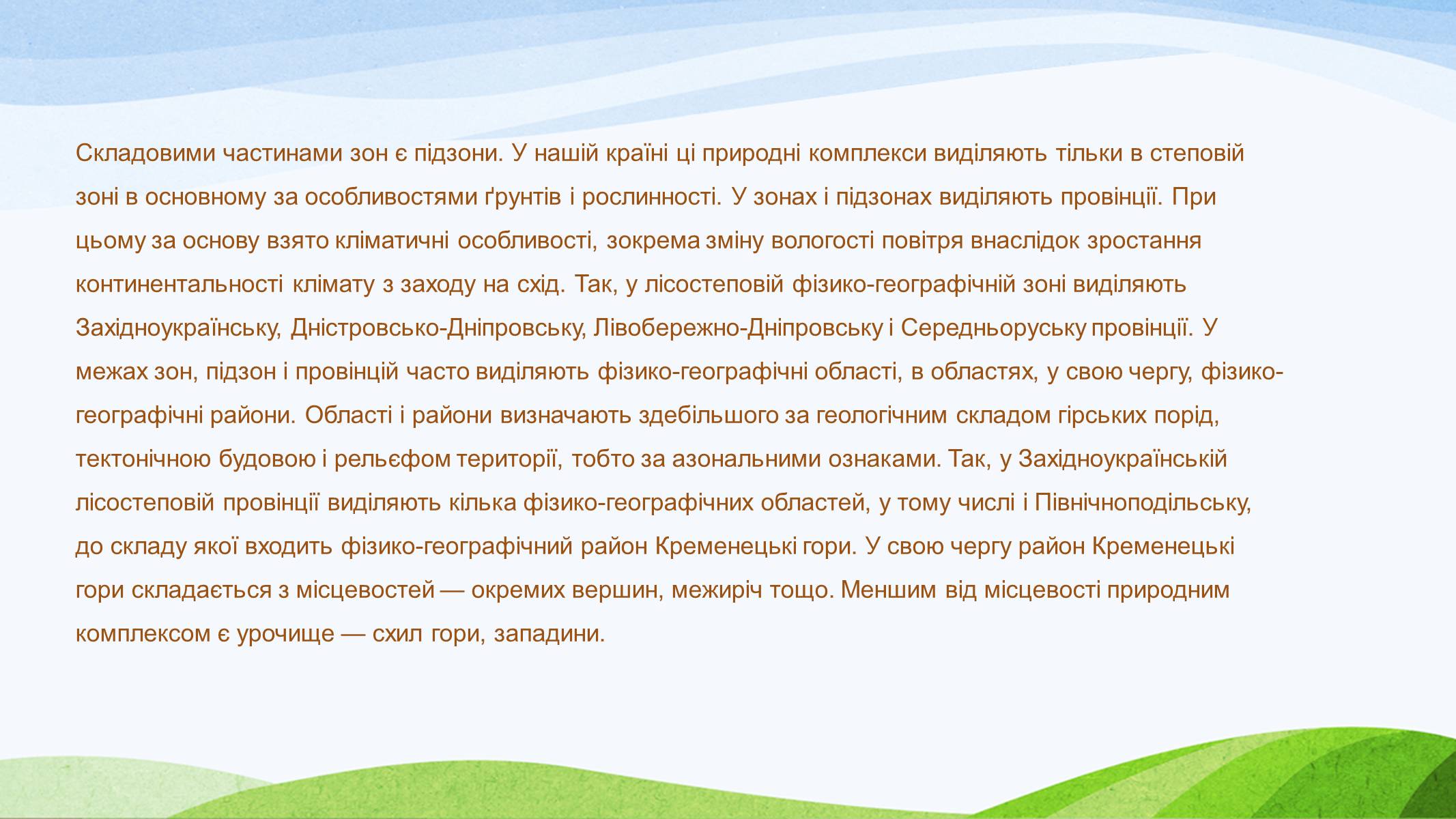 Складовими частинами зон є підзони. У нашій країні ці природні комплекси виділяють тільки в степовій зоні в основному за особливостями ґрунтів і рослинності. У зонах і підзонах виділяють провінції. При цьому за основу взято кліматичні особливості, зокрема зміну вологості повітря внаслідок зростання континентальності клімату з заходу на схід. Так, у лісостеповій фізико-географічній зоні виділяють Західноукраїнську, Дністровсько-Дніпровську, Лівобережно-Дніпровську і Середньоруську провінції. У межах зон, підзон і провінцій часто виділяють фізико-географічні області, в областях, у свою чергу, фізико-географічні райони. Області і райони визначають здебільшого за геологічним складом гірських порід, тектонічною будовою і рельєфом території, тобто за азональними ознаками. Так, у Західноукраїнській лісостеповій провінції виділяють кілька фізико-географічних областей, у тому числі і Північноподільську, до складу якої входить фізико-географічний район Кременецькі гори. У свою чергу район Кременецькі гори складається з місцевостей — окремих вершин, межиріч тощо. Меншим від місцевості природним комплексом є урочище — схил гори, западини.